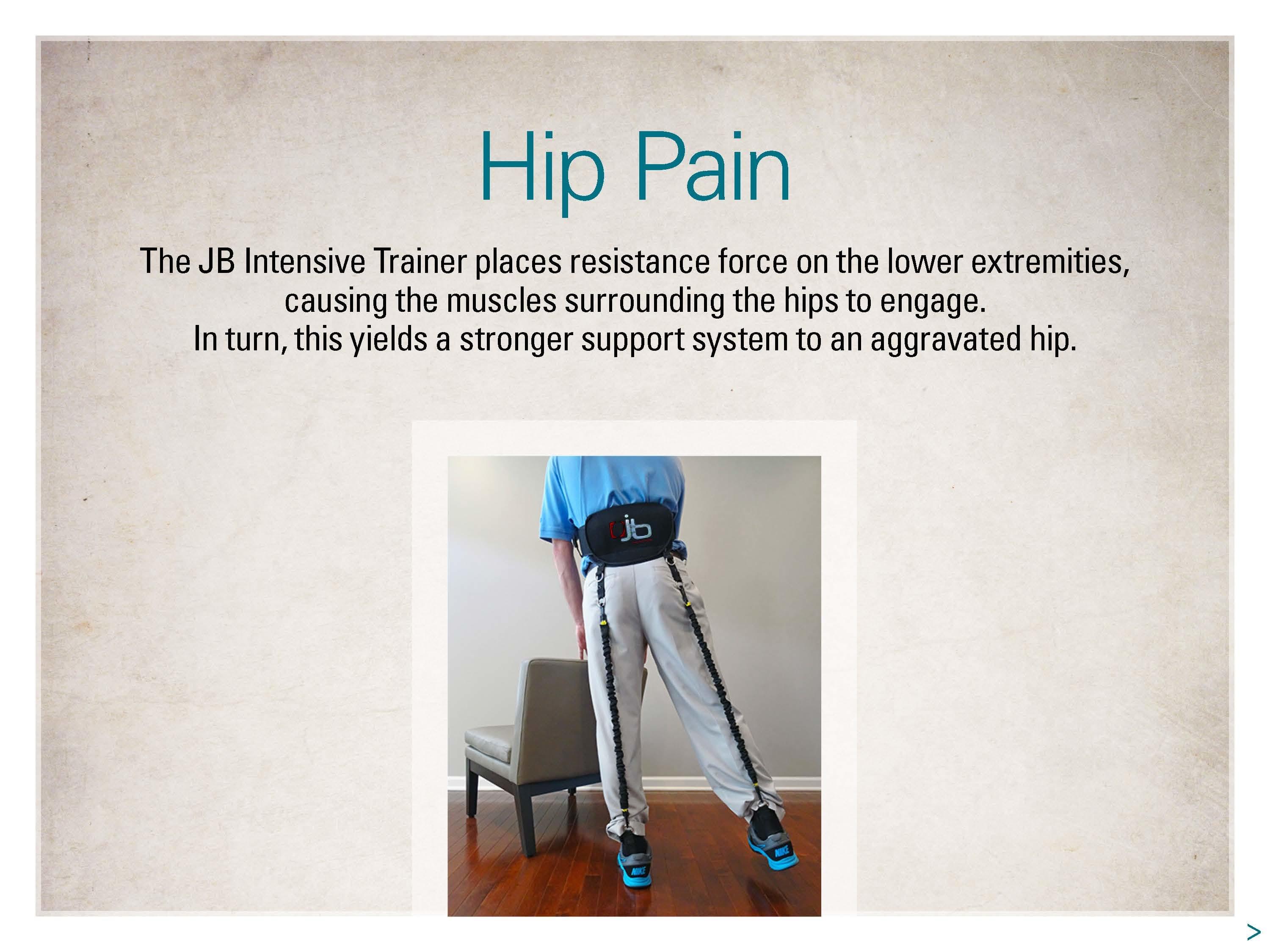 Hip Pain

The JB Intensive Trainer places resistance force on the lower extremities, causing the muscles surrounding the hips to engage. In turn, this yields a stronger support system to an aggravated hip.

jb

NIKE

NIKE

>